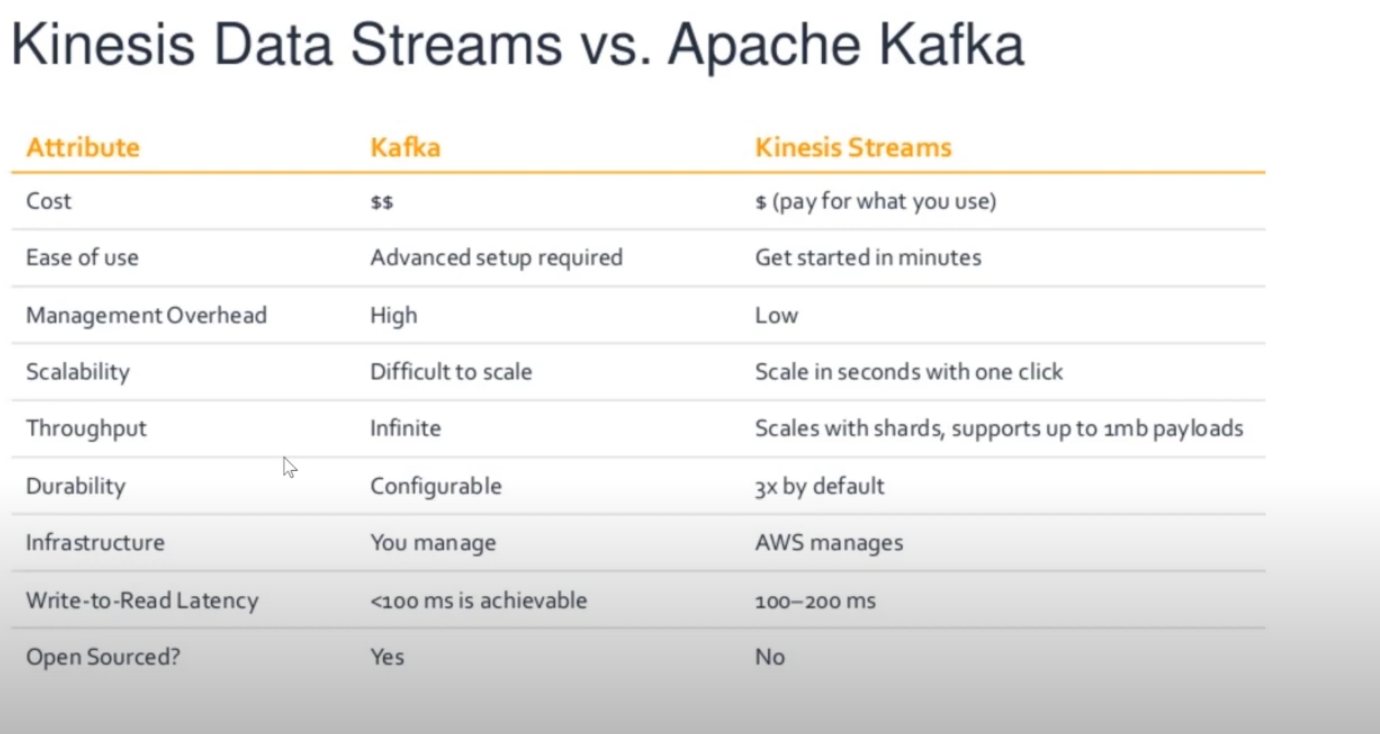 Kinesis Data Streams vs. Apache Kafka

| Attribute | Kafka | Kinesis Streams |
|---|---|---|
| Cost | \$\$ | \$ (pay for what you use) |
| Ease of use | Advanced setup required | Get started in minutes |
| Management Overhead | High | Low |
| Scalability | Difficult to scale | Scale in seconds with one click |
| Throughput | Infinite | Scales with shards, supports up to 1mb payloads |
| Durability | Configurable | 3x by default |
| Infrastructure | You manage | AWS manages |
| Write-to-Read Latency | <100 ms is achievable | 100–200 ms |
| Open Sourced? | Yes | No |